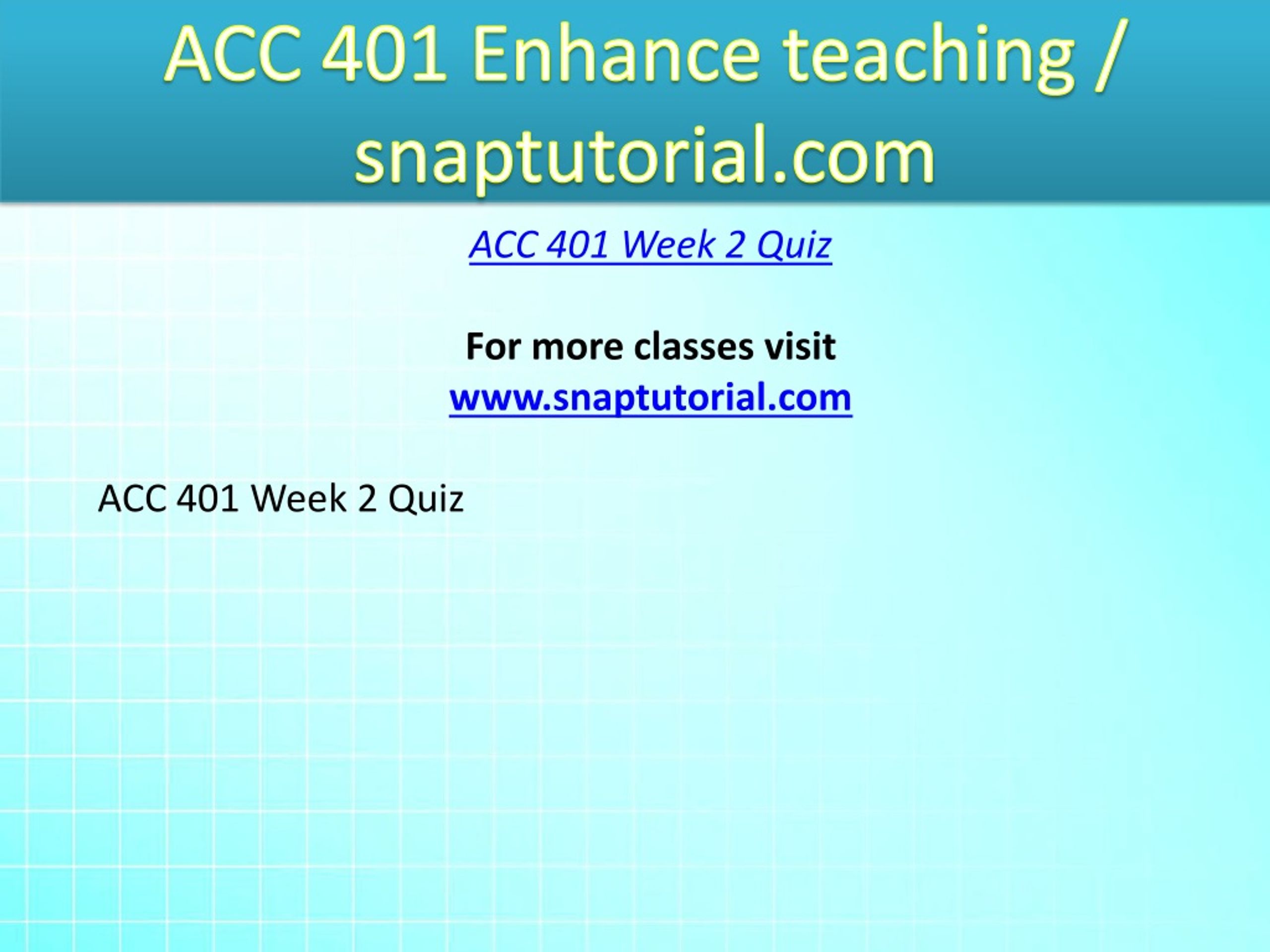 ACC 401 Enhance teaching / snaptutorial.com

ACC 401 Week 2 Quiz

For more classes visit
www.snaptutorial.com

ACC 401 Week 2 Quiz